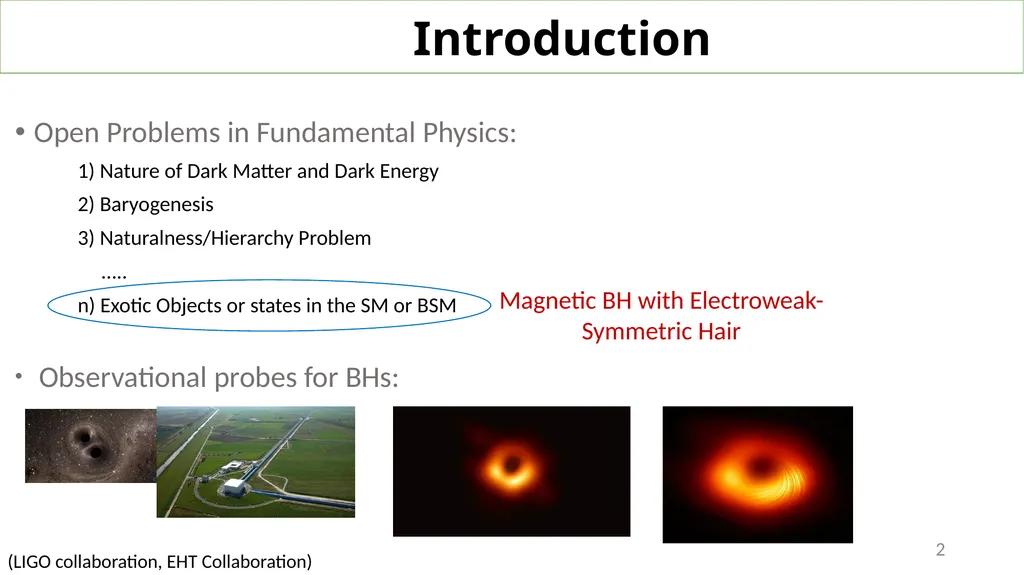 Introduction

• Open Problems in Fundamental Physics:

1) Nature of Dark Matter and Dark Energy

2) Baryogenesis

3) Naturalness/Hierarchy Problem

.....

n) Exotic Objects or states in the SM or BSM

Magnetic BH with Electroweak-Symmetric Hair

• Observational probes for BHs:

(LIGO collaboration, EHT Collaboration)

2